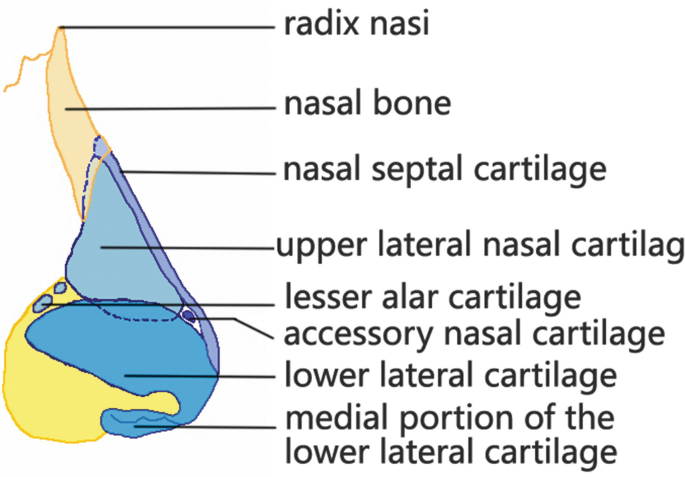 radix nasi
nasal bone
nasal septal cartilage
upper lateral nasal cartilag
lesser alar cartilage
accessory nasal cartilage
lower lateral cartilage
medial portion of the lower lateral cartilage